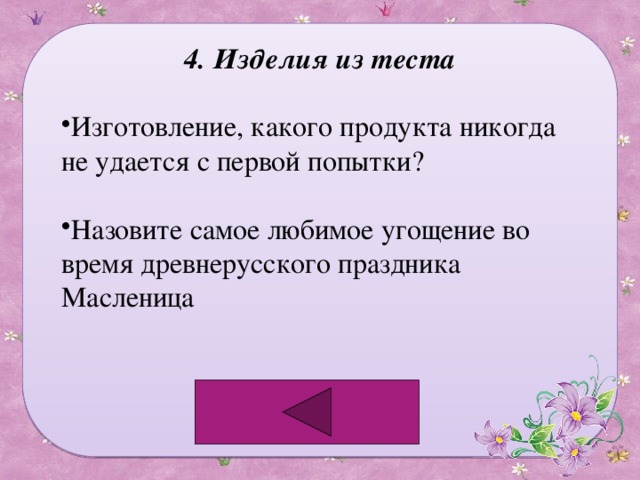 4. Изделия из теста

•Изготовление, какого продукта никогда не удается с первой попытки?

•Назовите самое любимое угощение во время древнерусского праздника Масленица